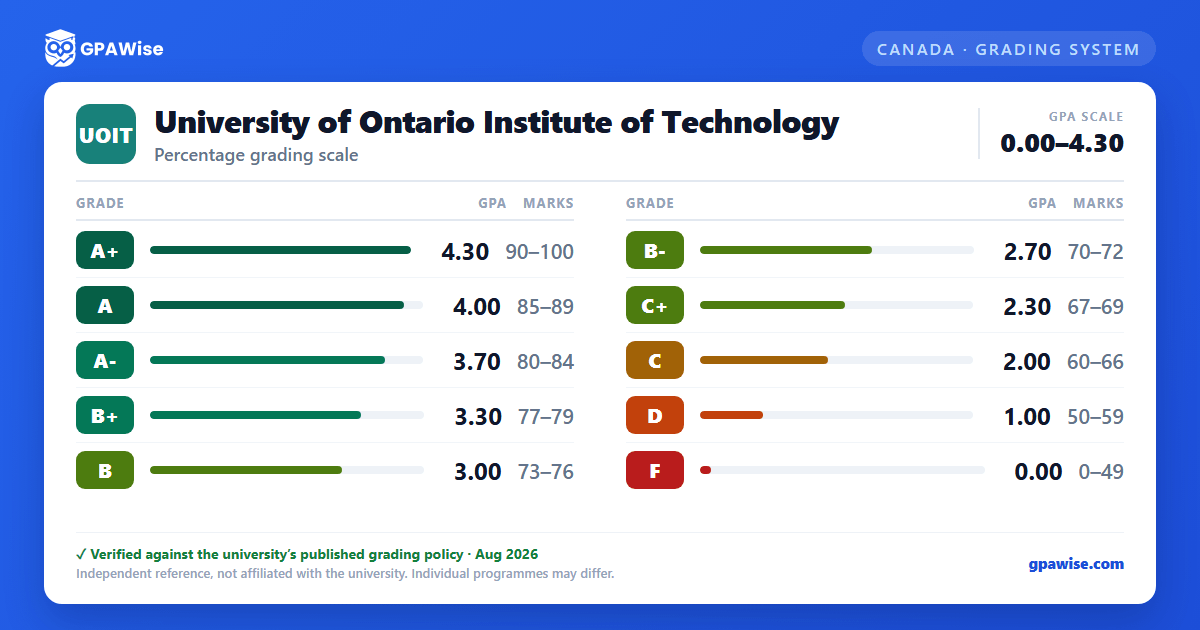 GPAWise

CANADA · GRADING SYSTEM

UOIT

University of Ontario Institute of Technology

Percentage grading scale

GPA SCALE
0.00–4.30

| GRADE | GPA | MARKS |
|---|---|---|
| A+ | 4.30 | 90–100 |
| A | 4.00 | 85–89 |
| A- | 3.70 | 80–84 |
| B+ | 3.30 | 77–79 |
| B | 3.00 | 73–76 |

| GRADE | GPA | MARKS |
|---|---|---|
| B- | 2.70 | 70–72 |
| C+ | 2.30 | 67–69 |
| C | 2.00 | 60–66 |
| D | 1.00 | 50–59 |
| F | 0.00 | 0–49 |

✓ Verified against the university's published grading policy · Aug 2026

Independent reference, not affiliated with the university. Individual programmes may differ.

gpawise.com